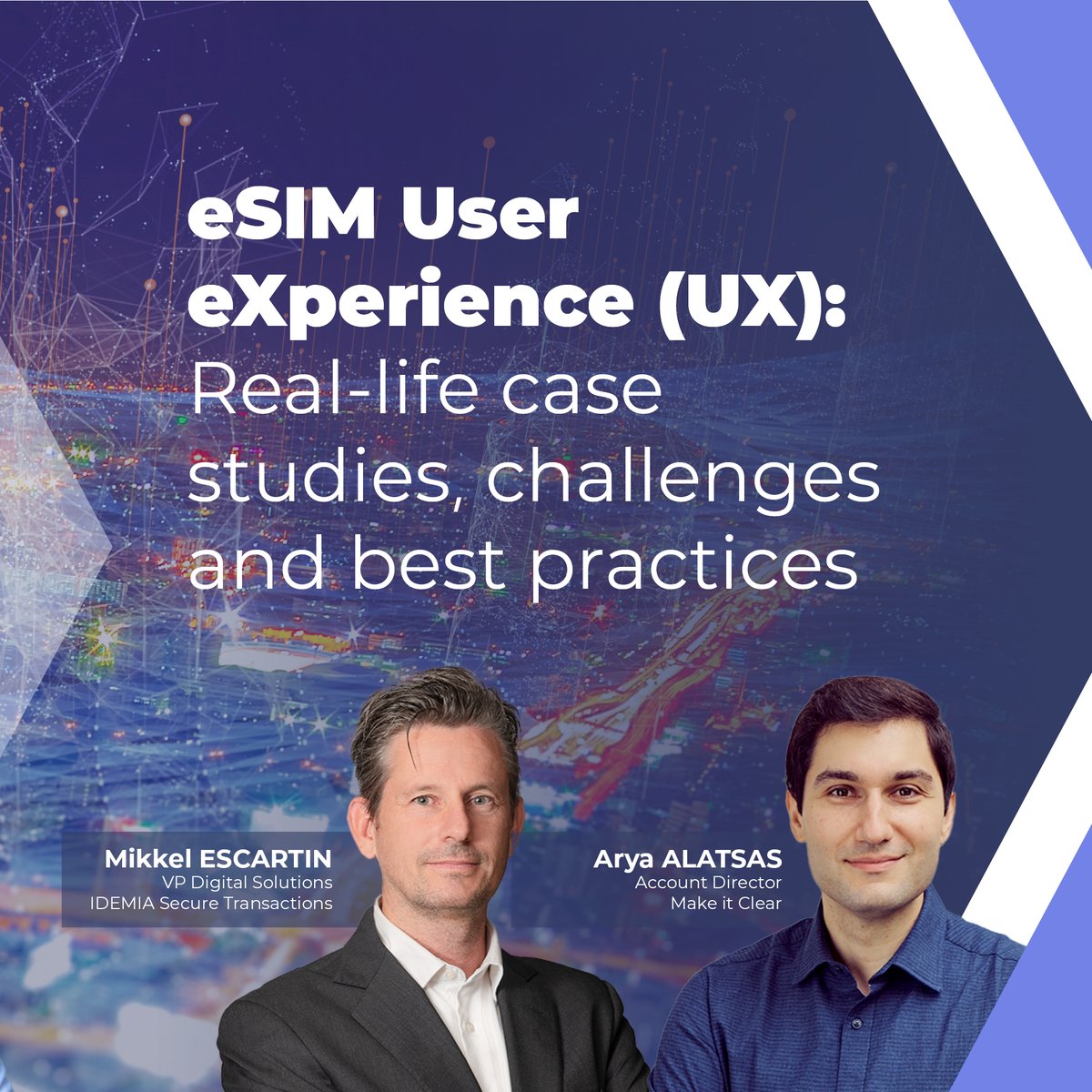 eSIM User eXperience (UX): Real-life case studies, challenges and best practices

Mikkel ESCARTIN
VP Digital Solutions
IDEMIA Secure Transactions

Arya ALATSAS
Account Director
Make it Clear